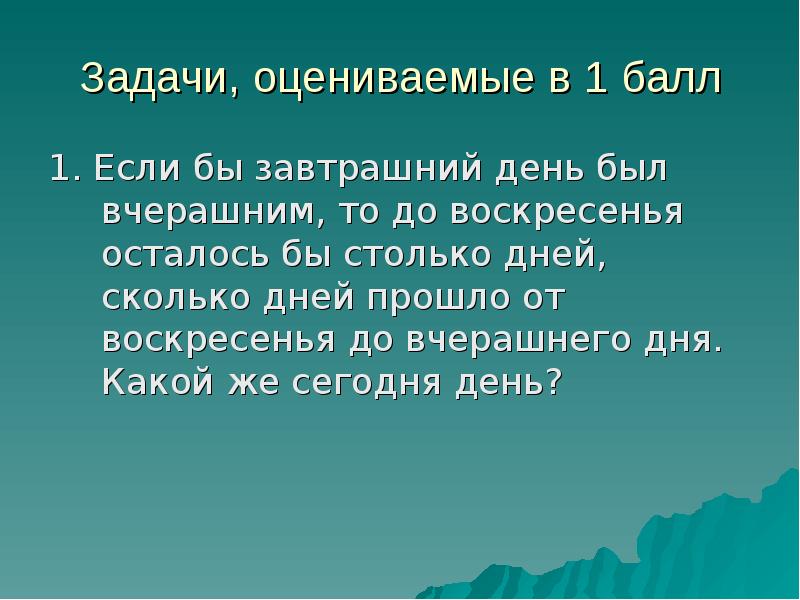 Задачи, оцениваемые в 1 балл

1. Если бы завтрашний день был вчерашним, то до воскресенья осталось бы столько дней, сколько дней прошло от воскресенья до вчерашнего дня. Какой же сегодня день?